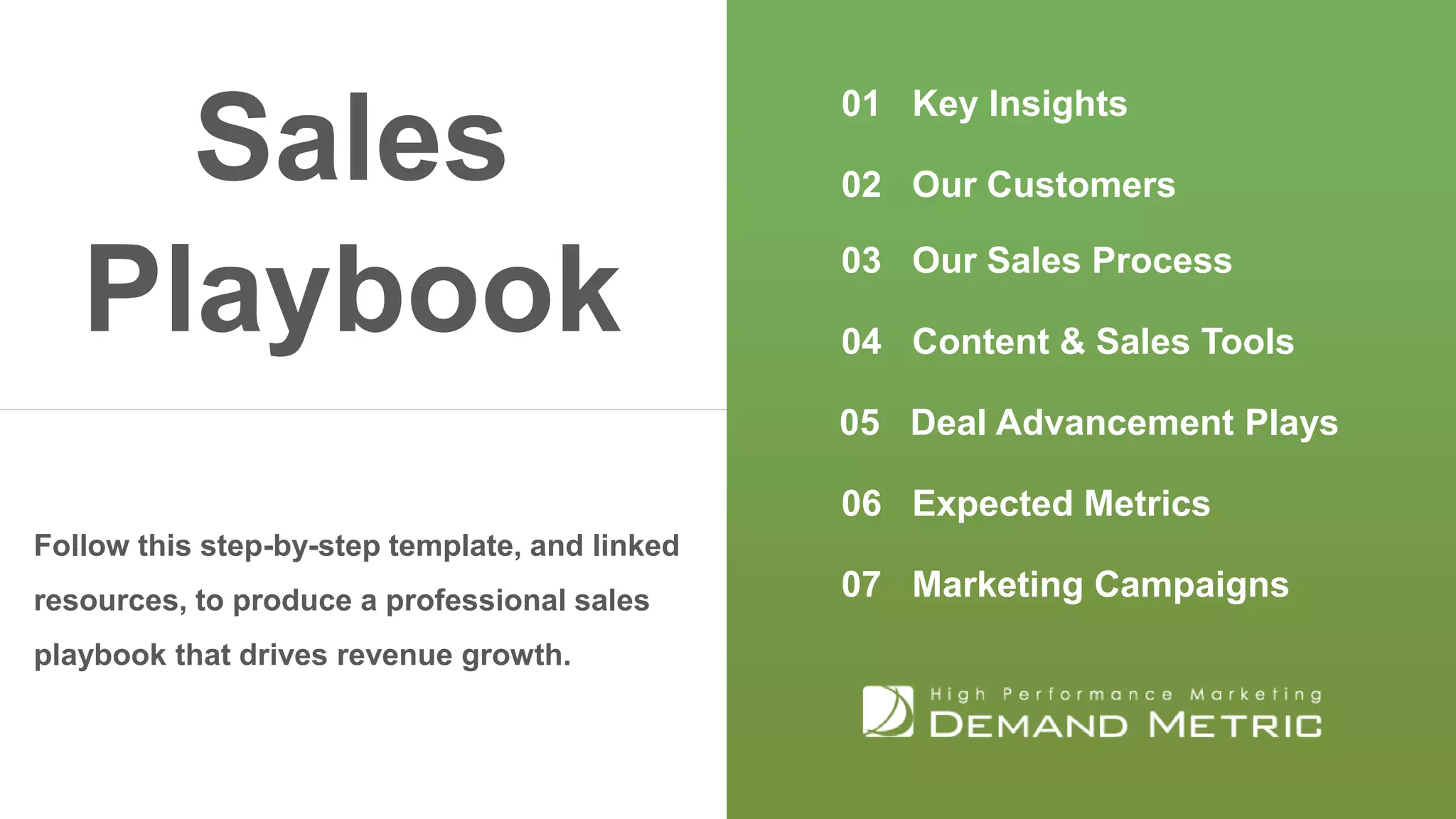 Sales Playbook

Follow this step-by-step template, and linked resources, to produce a professional sales playbook that drives revenue growth.

01 Key Insights

02 Our Customers

03 Our Sales Process

04 Content & Sales Tools

05 Deal Advancement Plays

06 Expected Metrics

07 Marketing Campaigns

High Performance Marketing
DEMAND METRIC